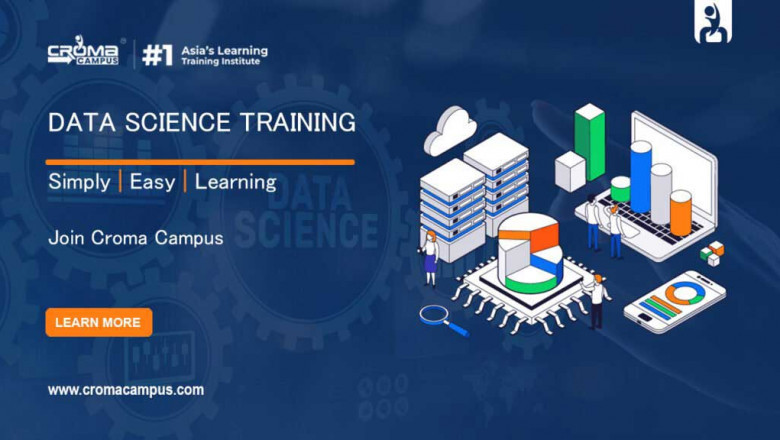 CROMA CAMPUS
#1 Asia's Learning Training Institute

DATA SCIENCE TRAINING

Simply | Easy | Learning

DATA SCIENCE

Join Croma Campus

LEARN MORE

www.cromacampus.com